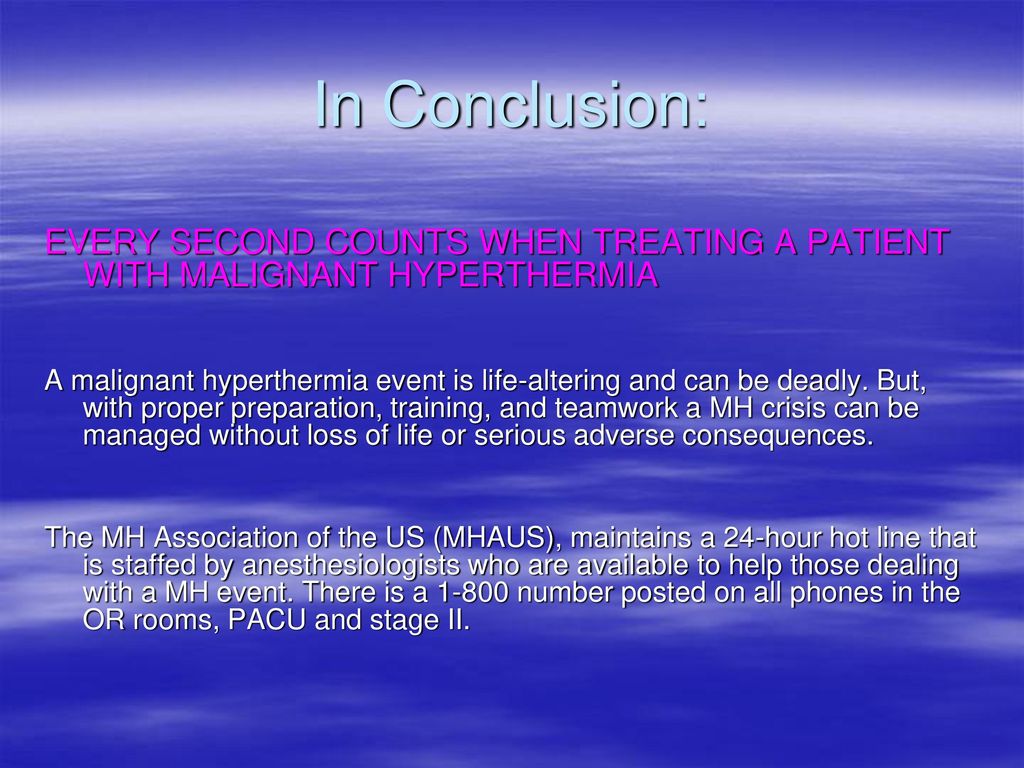 In Conclusion:

EVERY SECOND COUNTS WHEN TREATING A PATIENT WITH MALIGNANT HYPERTHERMIA

A malignant hyperthermia event is life-altering and can be deadly. But, with proper preparation, training, and teamwork a MH crisis can be managed without loss of life or serious adverse consequences.

The MH Association of the US (MHAUS), maintains a 24-hour hot line that is staffed by anesthesiologists who are available to help those dealing with a MH event. There is a 1-800 number posted on all phones in the OR rooms, PACU and stage II.